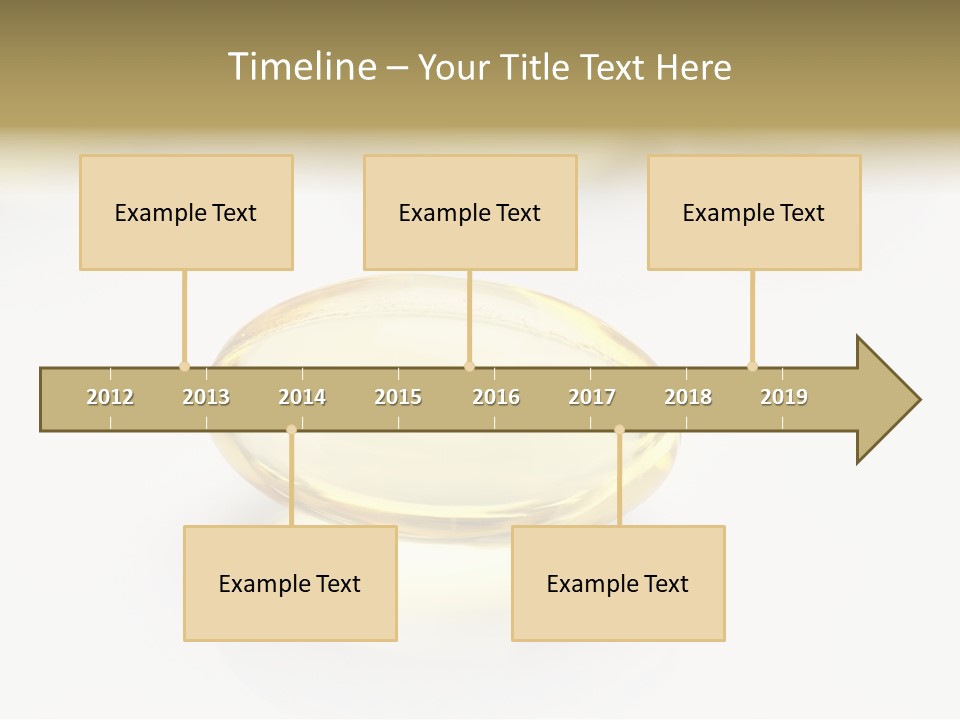 Timeline – Your Title Text Here

Example Text

Example Text

Example Text

2012 2013 2014 2015 2016 2017 2018 2019

Example Text

Example Text